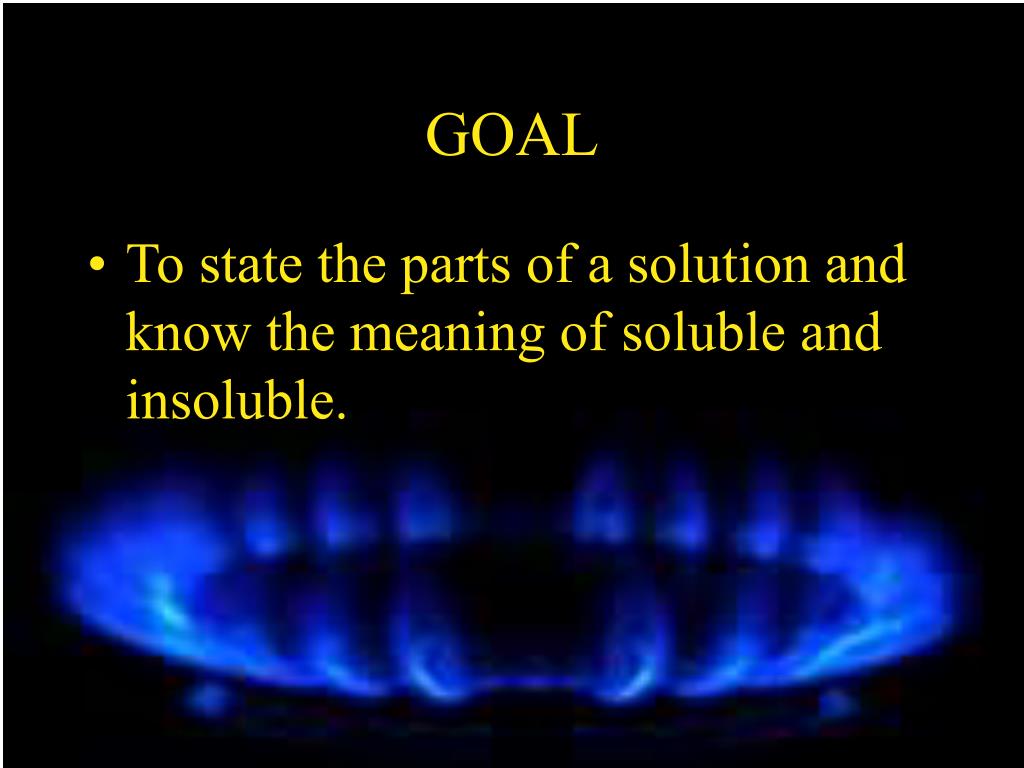 GOAL

• To state the parts of a solution and know the meaning of soluble and insoluble.